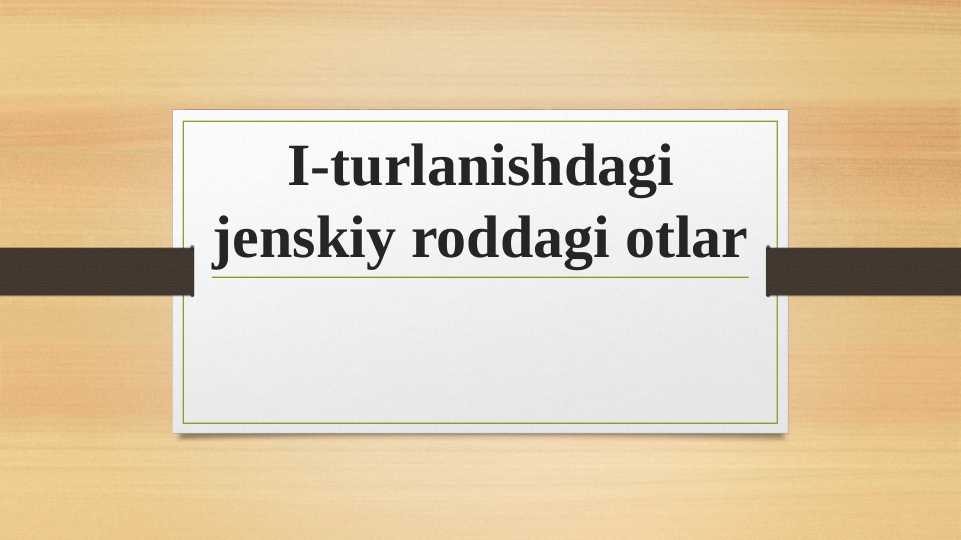 I-turlanishdagi jenskiy roddagi otlar